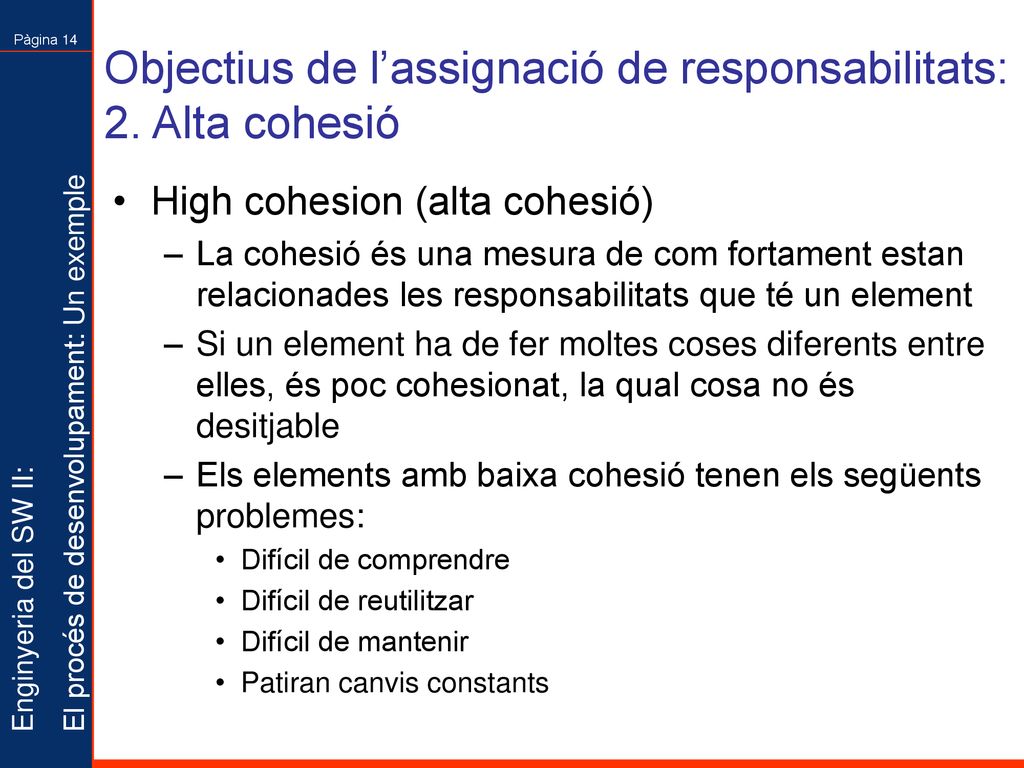 Pàgina 14

Enginyeria del SW II:
El procés de desenvolupament: Un exemple

Objectius de l’assignació de responsabilitats: 2. Alta cohesió

• High cohesion (alta cohesió)
– La cohesió és una mesura de com fortament estan relacionades les responsabilitats que té un element
– Si un element ha de fer moltes coses diferents entre elles, és poc cohesionat, la qual cosa no és desitjable
– Els elements amb baixa cohesió tenen els següents problemes:
• Difícil de comprendre
• Difícil de reutilitzar
• Difícil de mantenir
• Patiran canvis constants